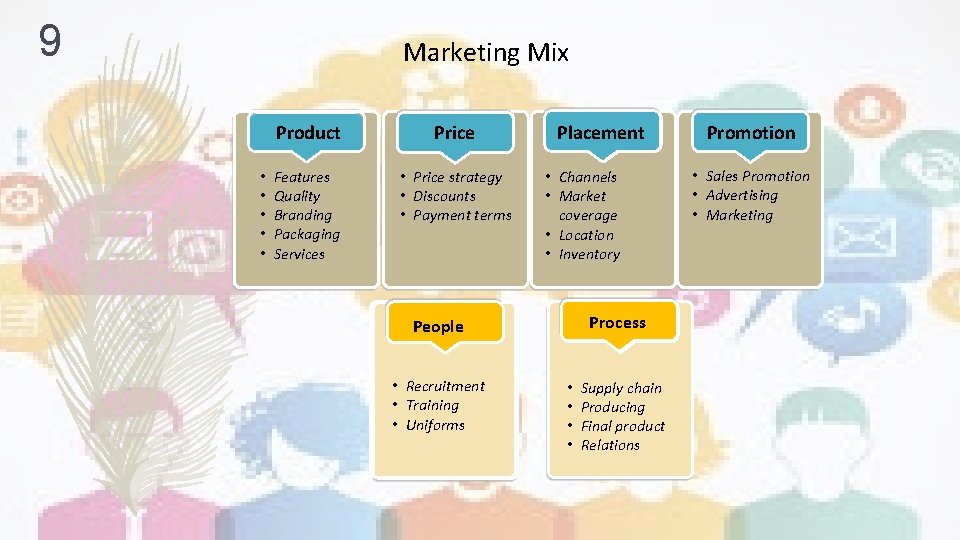 9

Marketing Mix

Product
• Features
• Quality
• Branding
• Packaging
• Services

Price
• Price strategy
• Discounts
• Payment terms

Placement
• Channels
• Market coverage
• Location
• Inventory

Promotion
• Sales Promotion
• Advertising
• Marketing

People
• Recruitment
• Training
• Uniforms

Process
• Supply chain
• Producing
• Final product
• Relations